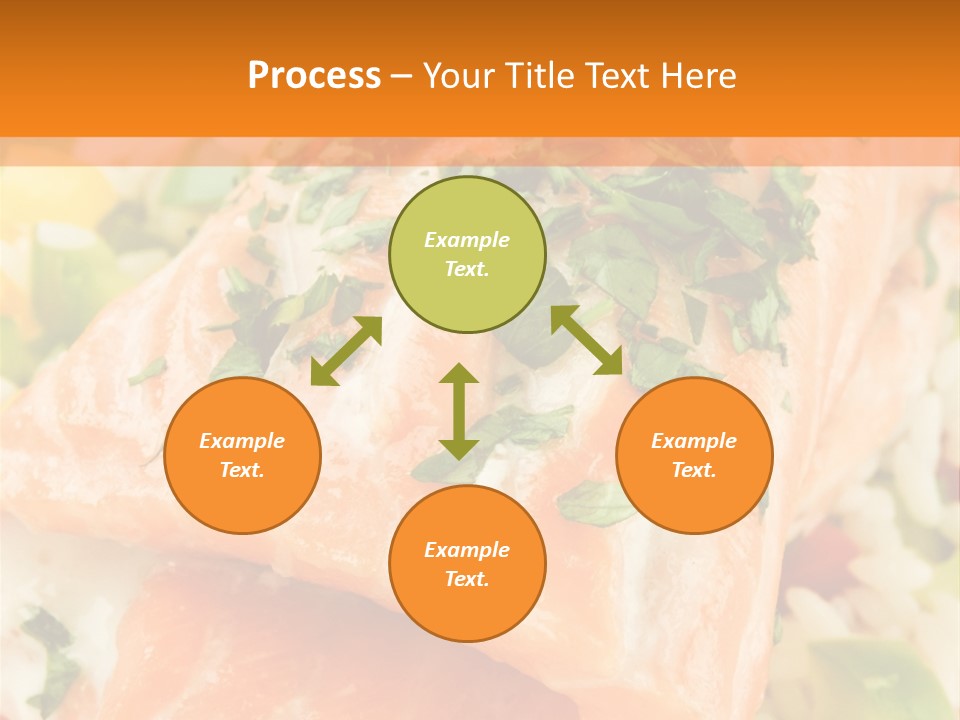 Process – Your Title Text Here

Example Text.

Example Text.

Example Text.

Example Text.